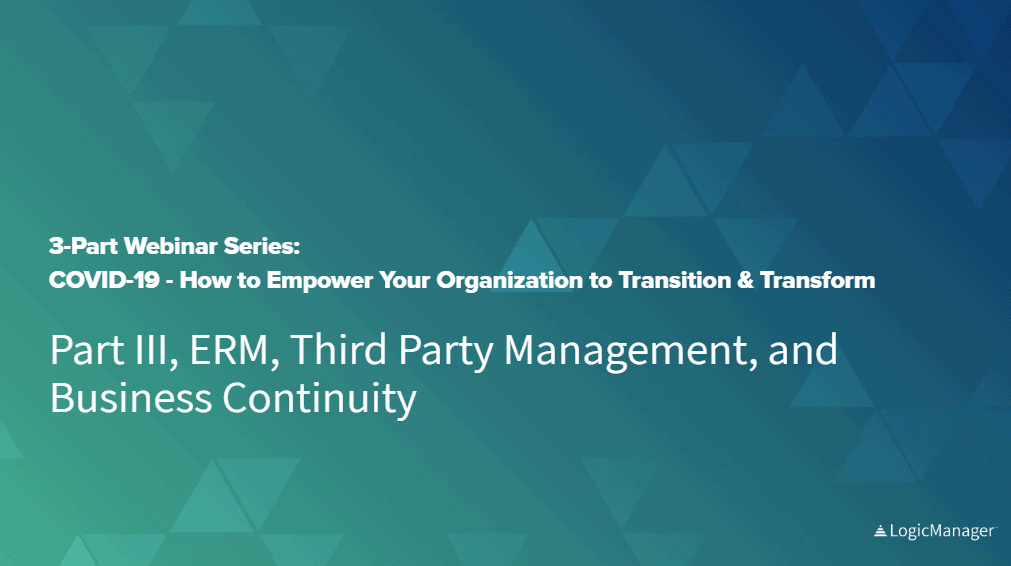 3-Part Webinar Series:
COVID-19 - How to Empower Your Organization to Transition & Transform

Part III, ERM, Third Party Management, and Business Continuity

LogicManager